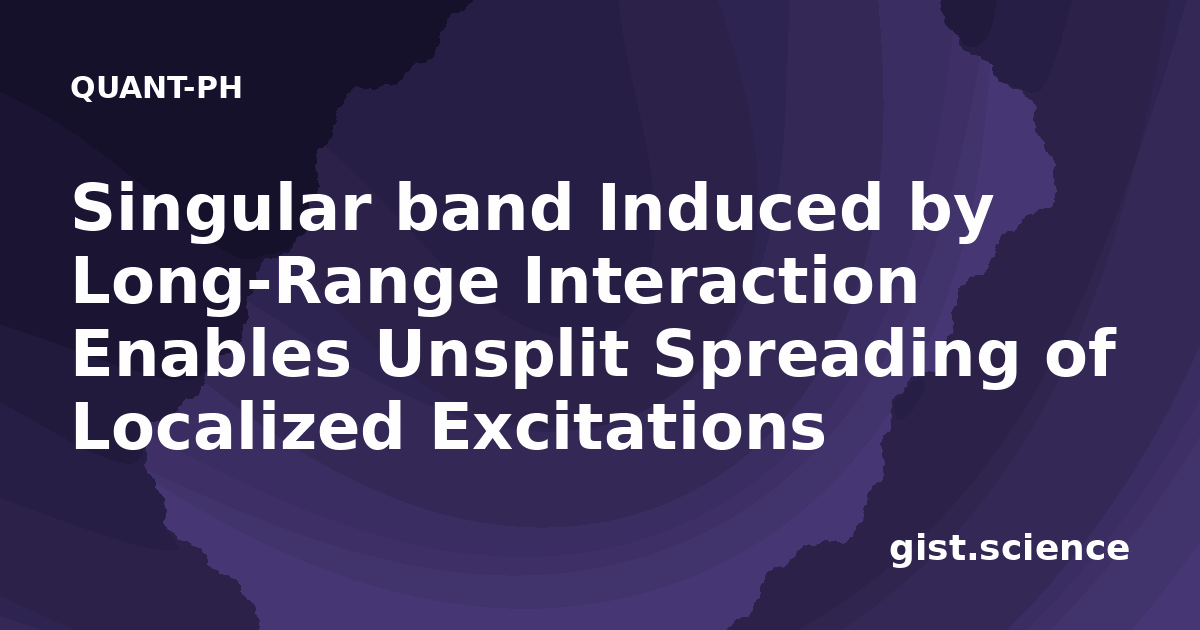 QUANT-PH

Singular band Induced by Long-Range Interaction Enables Unsplit Spreading of Localized Excitations

gist.science